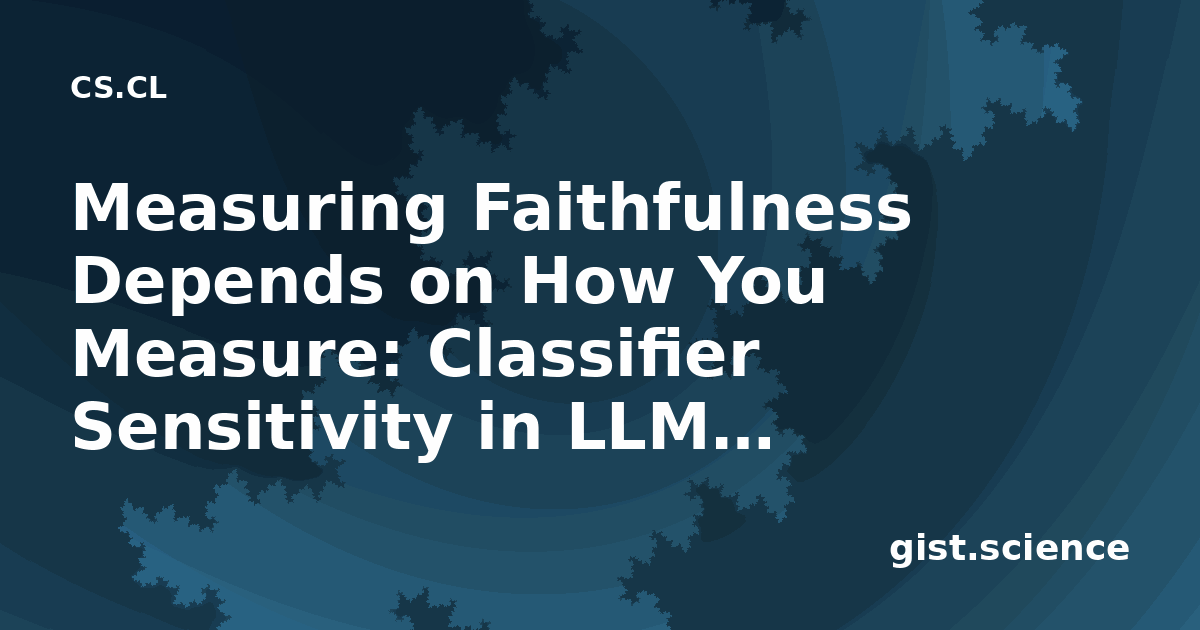 CS.CL

Measuring Faithfulness Depends on How You Measure: Classifier Sensitivity in LLM…

gist.science